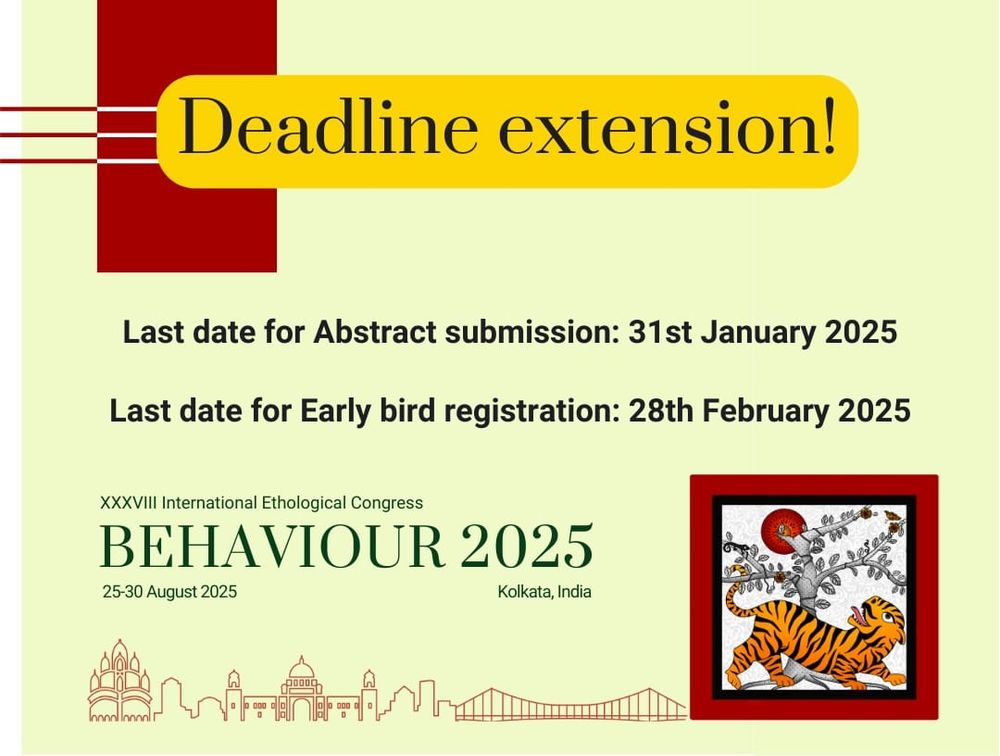 Deadline extension!

Last date for Abstract submission: 31st January 2025

Last date for Early bird registration: 28th February 2025

XXXVIII International Ethological Congress
BEHAVIOUR 2025
25-30 August 2025
Kolkata, India